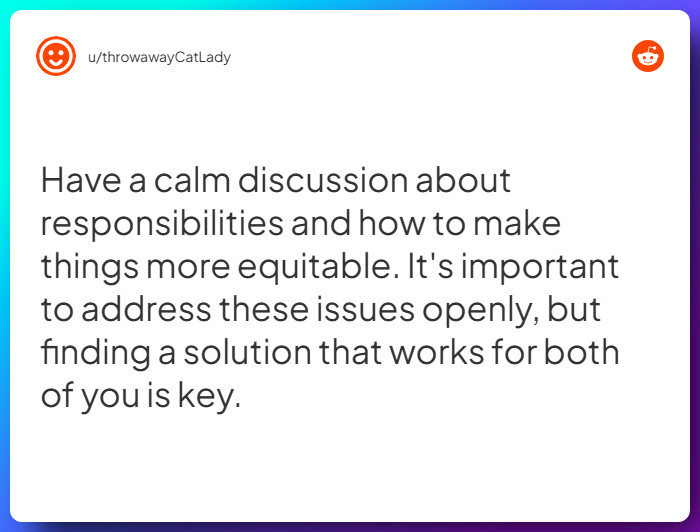 u/throwawayCatLady

Have a calm discussion about responsibilities and how to make things more equitable. It's important to address these issues openly, but finding a solution that works for both of you is key.